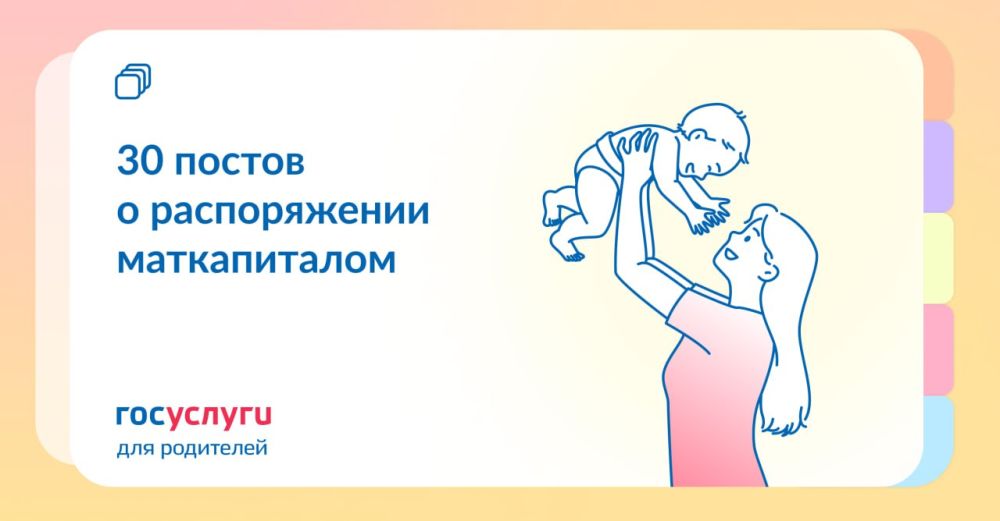 30 постов о распоряжении маткапиталом

госуслуги
для родителей